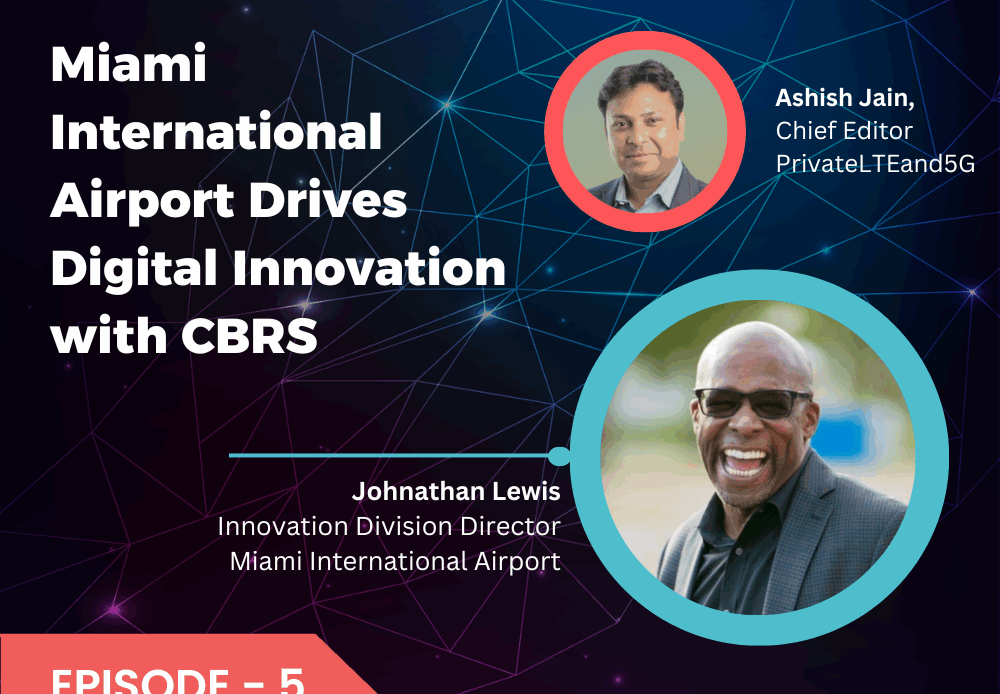 Miami International Airport Drives Digital Innovation with CBRS

Ashish Jain,
Chief Editor
PrivateLTEand5G

Johnathan Lewis
Innovation Division Director
Miami International Airport

EPISODE - 5